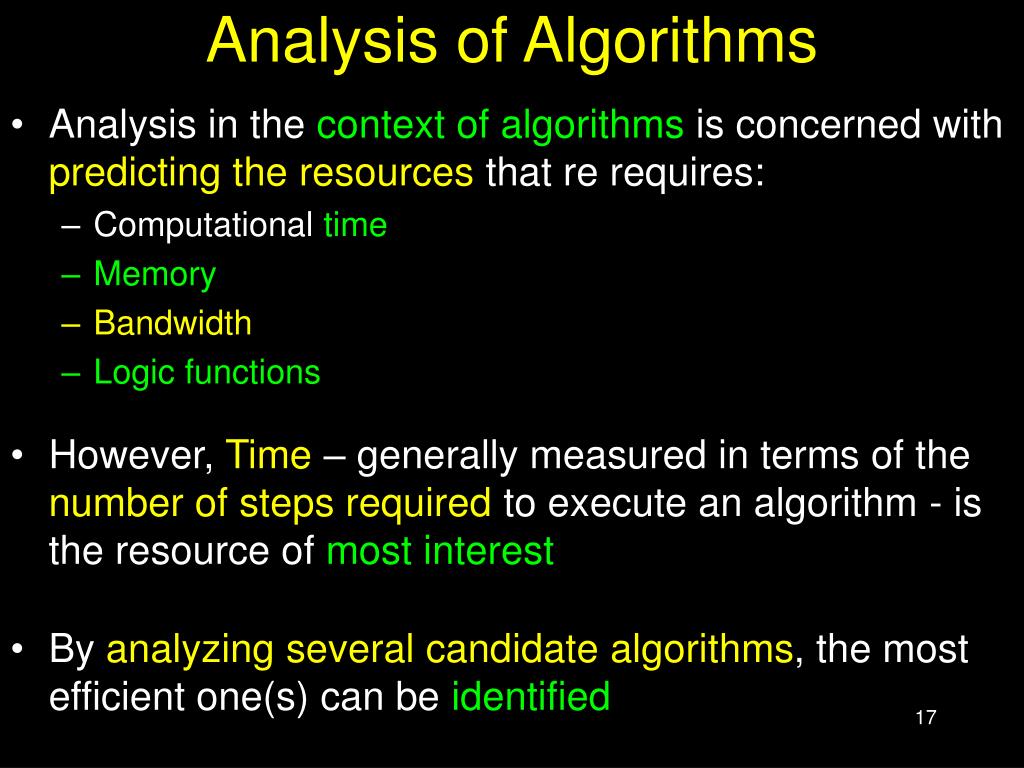 Analysis of Algorithms

• Analysis in the context of algorithms is concerned with predicting the resources that re requires:
– Computational time
– Memory
– Bandwidth
– Logic functions

• However, Time – generally measured in terms of the number of steps required to execute an algorithm - is the resource of most interest

• By analyzing several candidate algorithms, the most efficient one(s) can be identified

17